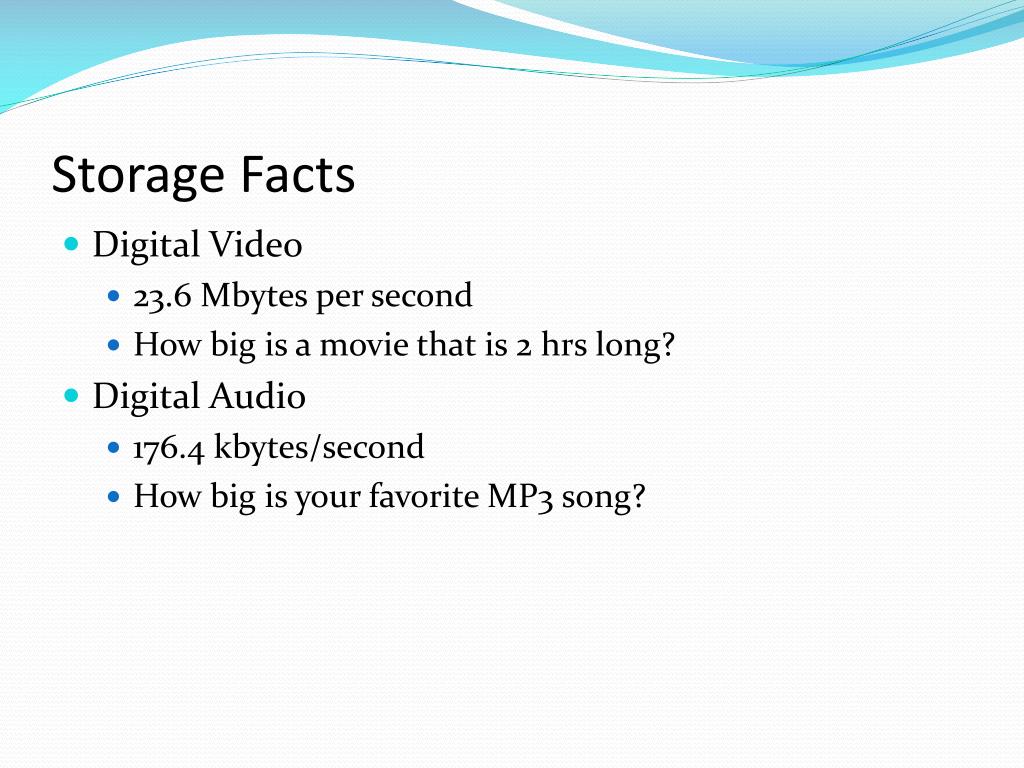 Storage Facts

- Digital Video
  - 23.6 Mbytes per second
  - How big is a movie that is 2 hrs long?
- Digital Audio
  - 176.4 kbytes/second
  - How big is your favorite MP3 song?